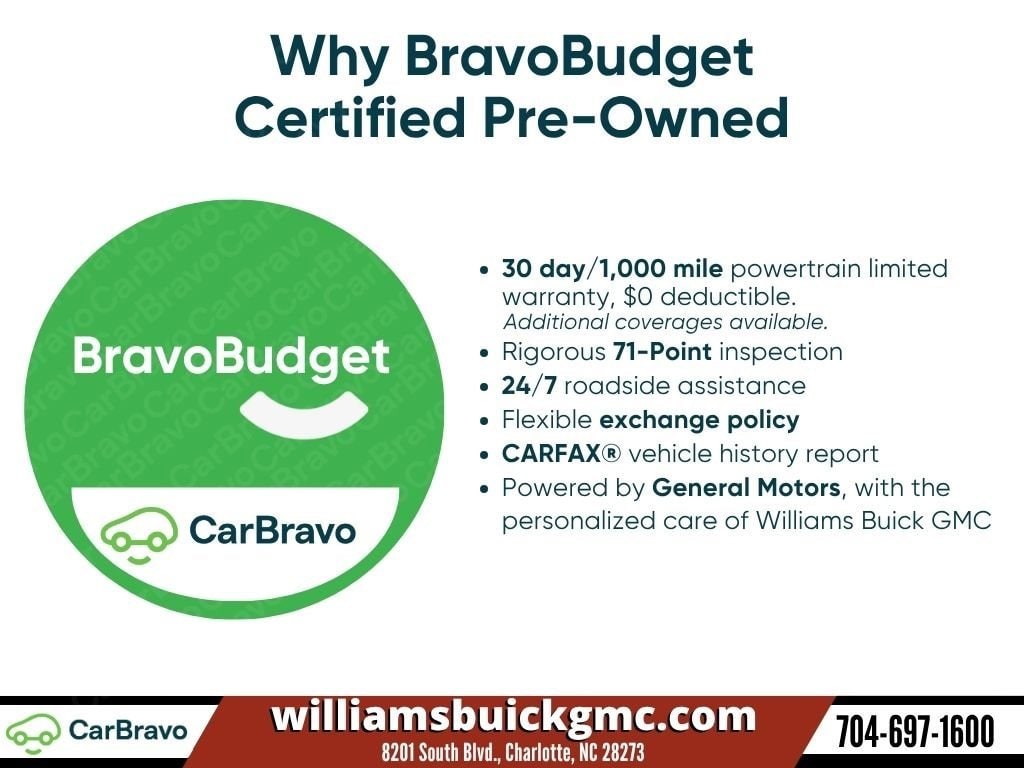 Why BravoBudget Certified Pre-Owned

BravoBudget

CarBravo

- 30 day/1,000 mile powertrain limited warranty, $0 deductible. Additional coverages available.
- Rigorous 71-Point inspection
- 24/7 roadside assistance
- Flexible exchange policy
- CARFAX® vehicle history report
- Powered by General Motors, with the personalized care of Williams Buick GMC

CarBravo

williamsbuickgmc.com
8201 South Blvd., Charlotte, NC 28273

704-697-1600